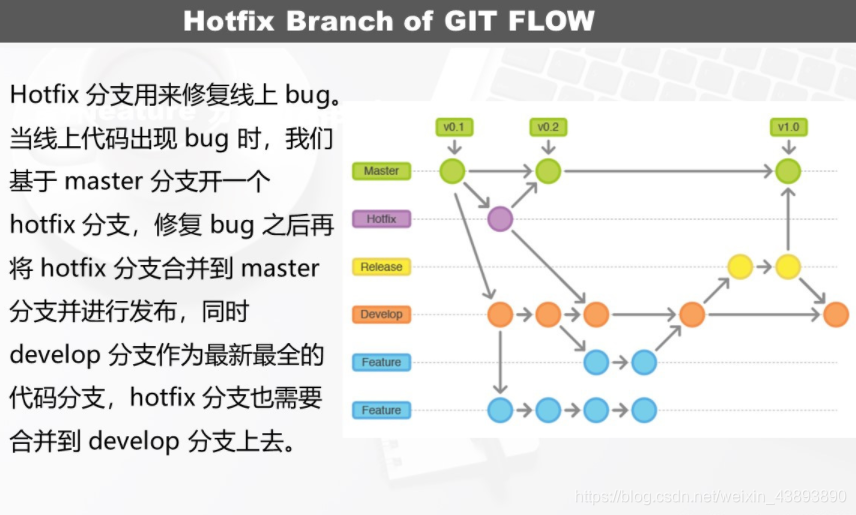 Hotfix Branch of GIT FLOW

Hotfix 分支用来修复线上 bug。当线上代码出现 bug 时，我们基于 master 分支开一个 hotfix 分支，修复 bug 之后再将 hotfix 分支合并到 master 分支并进行发布，同时 develop 分支作为最新最全的代码分支，hotfix 分支也需要合并到 develop 分支上去。

v0.1
v0.2
v1.0
Master
Hotfix
Release
Develop
Feature
Feature

https://blog.csdn.net/weixin_43893890